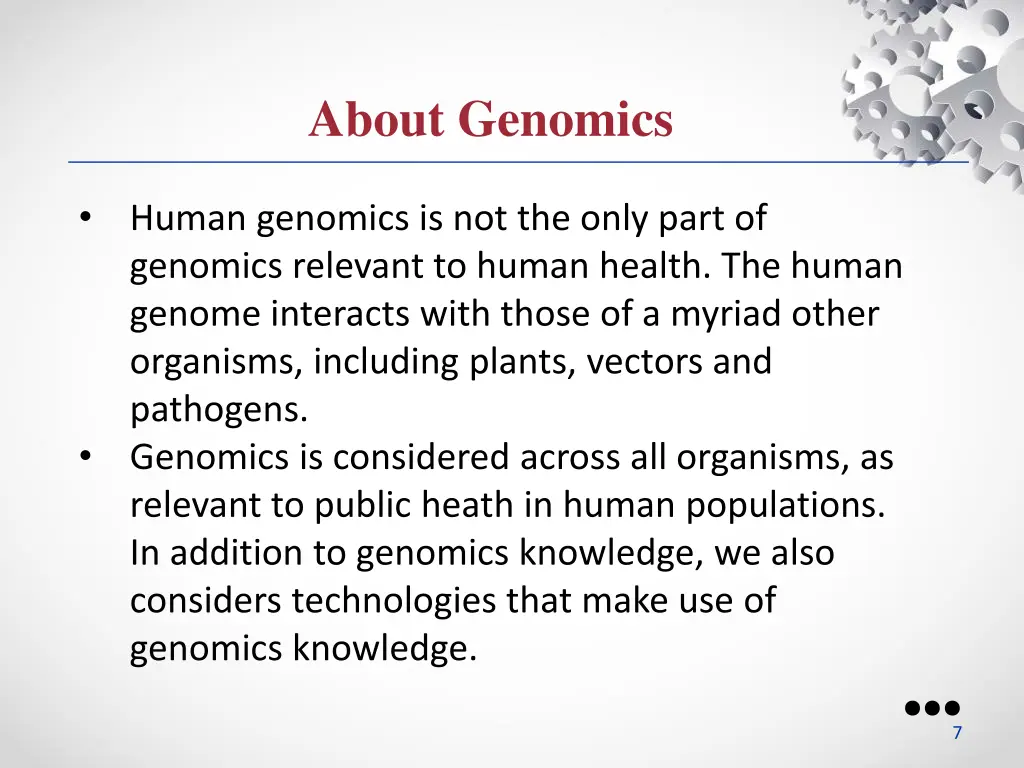 About Genomics

• Human genomics is not the only part of genomics relevant to human health. The human genome interacts with those of a myriad other organisms, including plants, vectors and pathogens.
• Genomics is considered across all organisms, as relevant to public heath in human populations. In addition to genomics knowledge, we also considers technologies that make use of genomics knowledge.

7